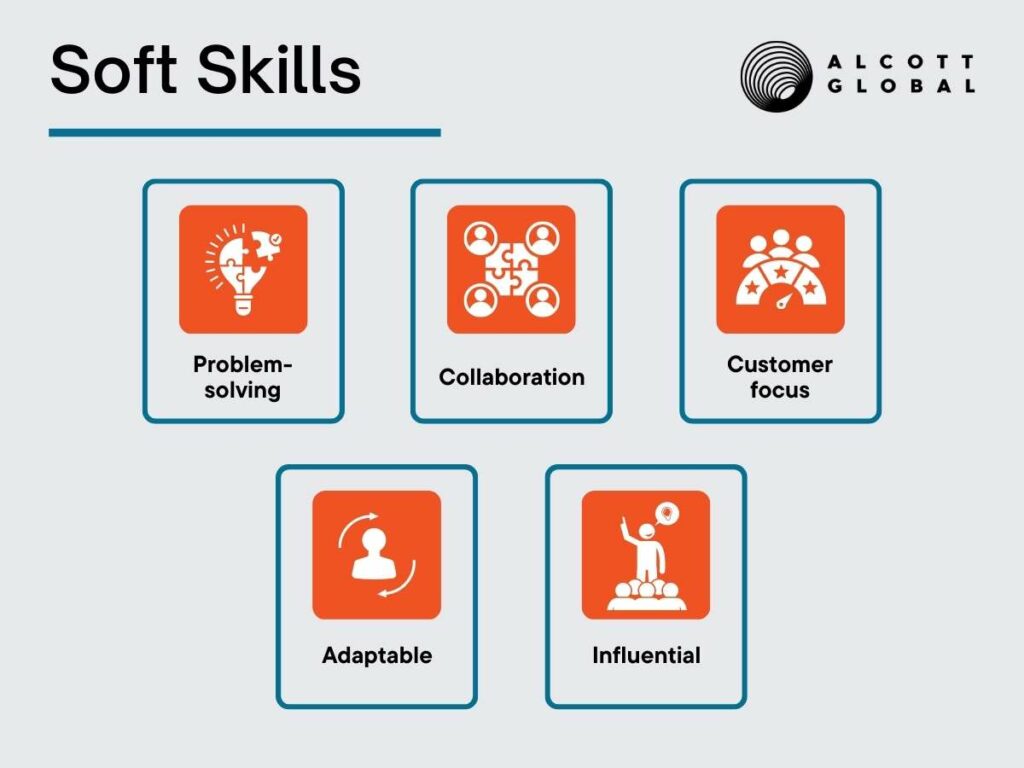 Soft Skills

ALCOTT GLOBAL

Problem-solving

Collaboration

Customer focus

Adaptable

Influential